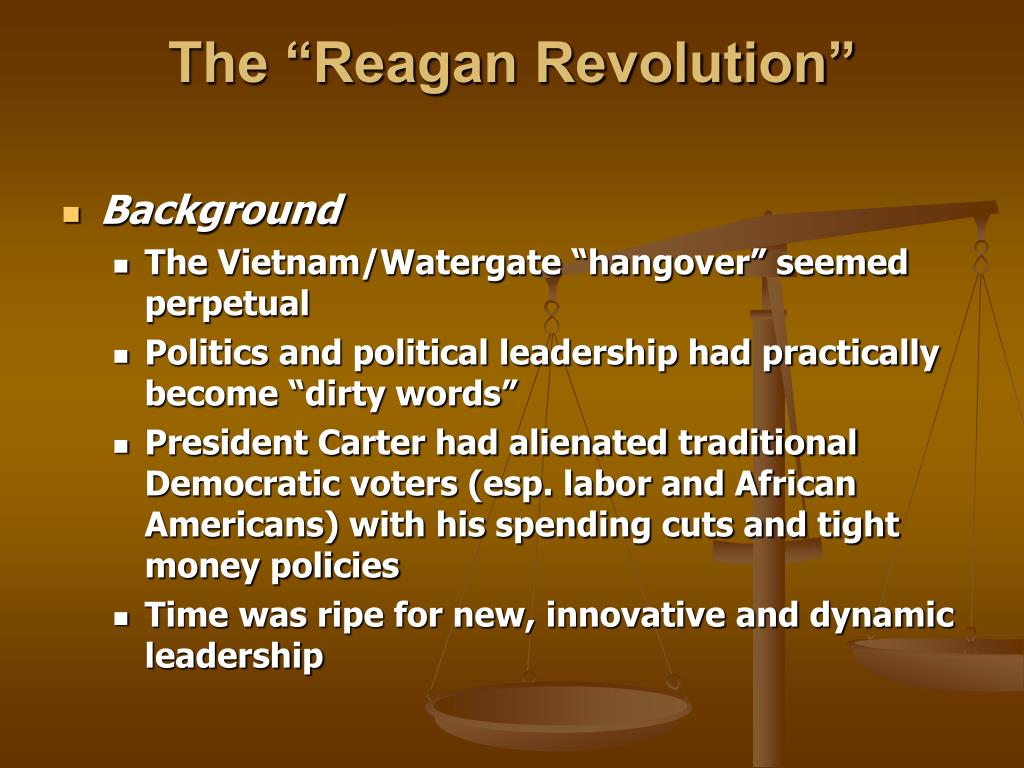 The “Reagan Revolution”

- Background
  - The Vietnam/Watergate “hangover” seemed perpetual
  - Politics and political leadership had practically become “dirty words”
  - President Carter had alienated traditional Democratic voters (esp. labor and African Americans) with his spending cuts and tight money policies
  - Time was ripe for new, innovative and dynamic leadership